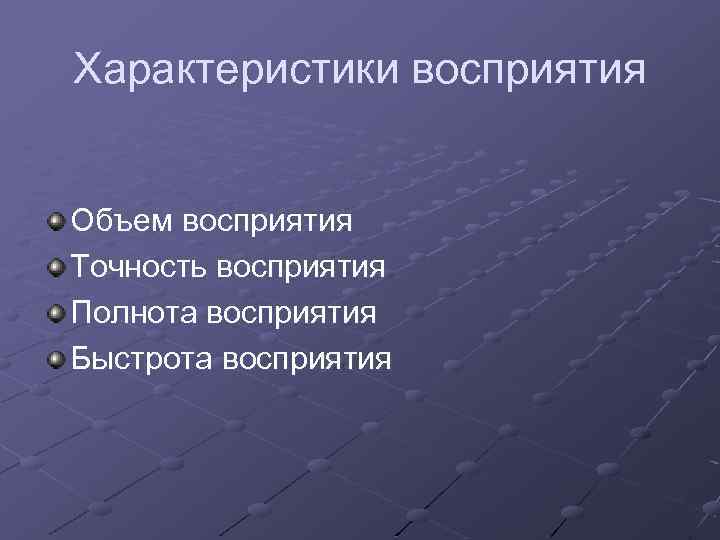 Характеристики восприятия

Объем восприятия
Точность восприятия
Полнота восприятия
Быстрота восприятия